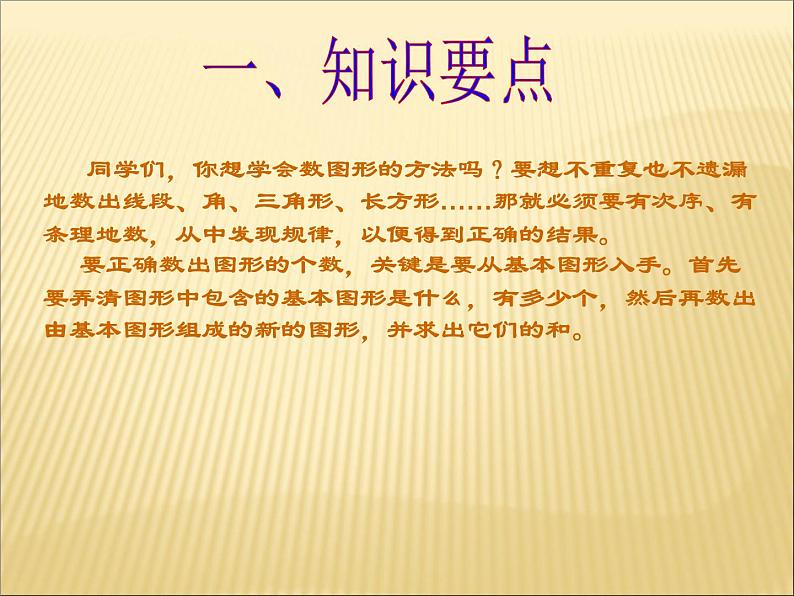 一、知识要点

同学们，你想学会数图形的方法吗？要想不重复也不遗漏地数出线段、角、三角形、长方形……那就必须要有次序、有条理地数，从中发现规律，以便得到正确的结果。

要正确数出图形的个数，关键是要从基本图形入手。首先要弄清图形中包含的基本图形是什么，有多少个，然后再数出由基本图形组成的新的图形，并求出它们的和。